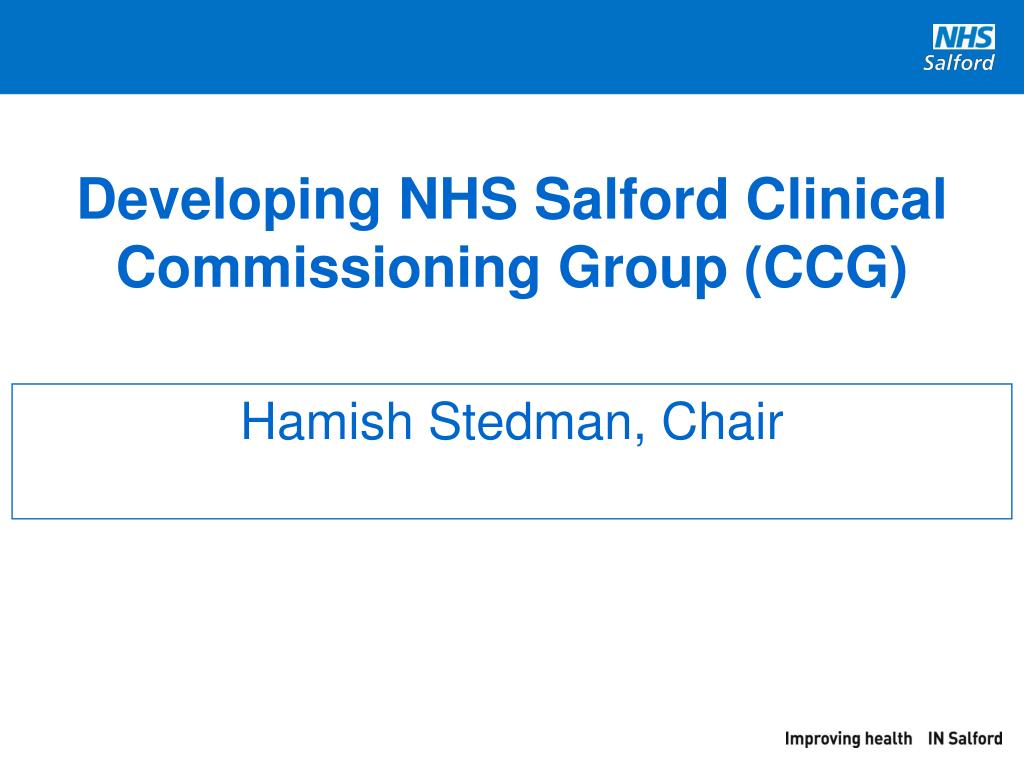 NHS
Salford

Developing NHS Salford Clinical Commissioning Group (CCG)

Hamish Stedman, Chair

Improving health IN Salford